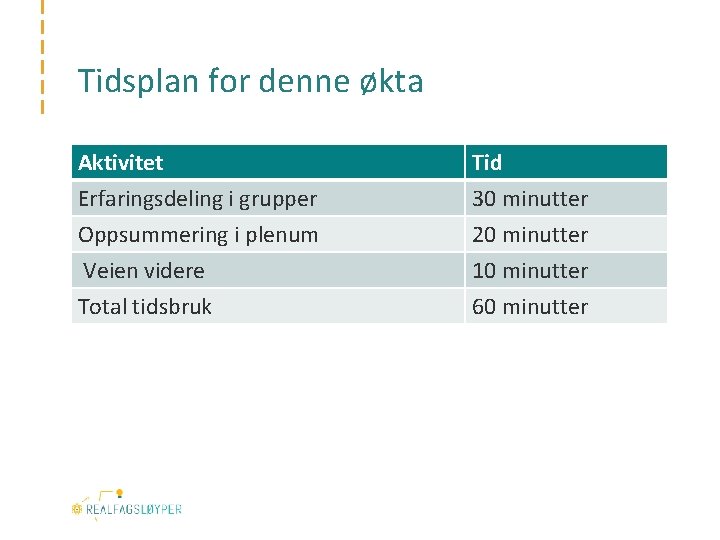 Tidsplan for denne økta

| Aktivitet | Tid |
|---|---|
| Erfaringsdeling i grupper | 30 minutter |
| Oppsummering i plenum | 20 minutter |
| Veien videre | 10 minutter |
| Total tidsbruk | 60 minutter |

REALFAGSLØYPER